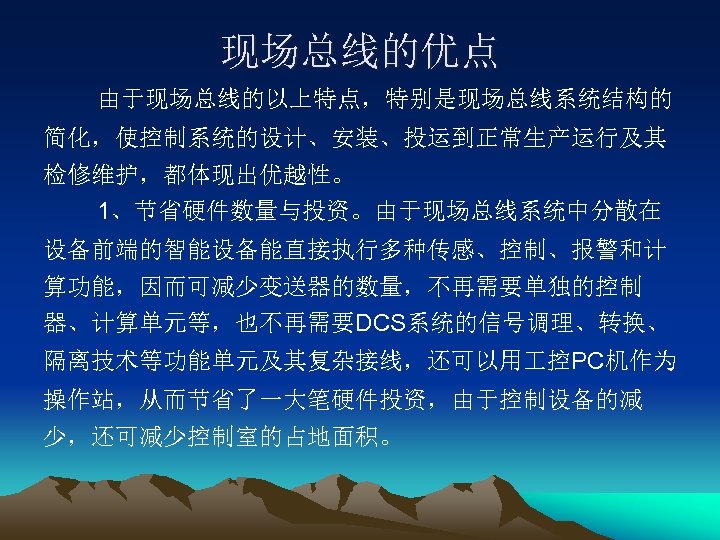 现场总线的优点

由于现场总线的以上特点，特别是现场总线系统结构的简化，使控制系统的设计、安装、投运到正常生产运行及其检修维护，都体现出优越性。

1、节省硬件数量与投资。由于现场总线系统中分散在设备前端的智能设备能直接执行多种传感、控制、报警和计算功能，因而可减少变送器的数量，不再需要单独的控制器、计算单元等，也不再需要DCS系统的信号调理、转换、隔离技术等功能单元及其复杂接线，还可以用工控PC机作为操作站，从而节省了一大笔硬件投资，由于控制设备的减少，还可减少控制室的占地面积。